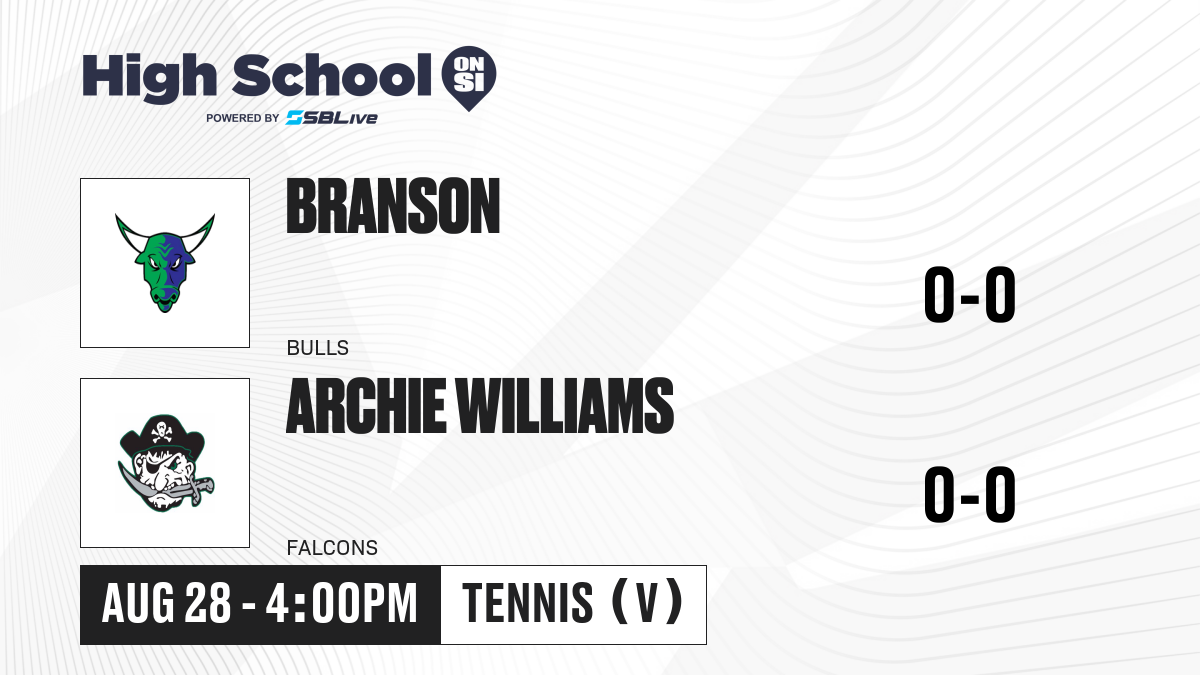 High School ON SI
POWERED BY SBLive

BRANSON
BULLS
0-0

ARCHIE WILLIAMS
FALCONS
0-0

AUG 28 - 4:00PM
TENNIS (V)